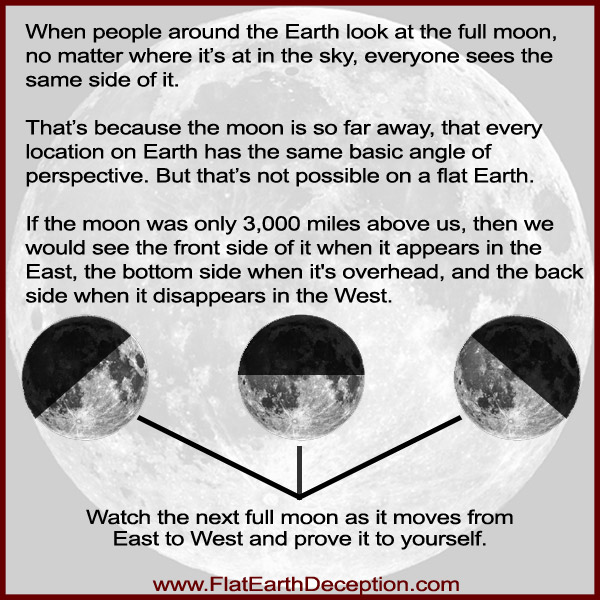 When people around the Earth look at the full moon, no matter where it's at in the sky, everyone sees the same side of it.

That's because the moon is so far away, that every location on Earth has the same basic angle of perspective. But that's not possible on a flat Earth.

If the moon was only 3,000 miles above us, then we would see the front side of it when it appears in the East, the bottom side when it's overhead, and the back side when it disappears in the West.

Watch the next full moon as it moves from East to West and prove it to yourself.

www.FlatEarthDeception.com